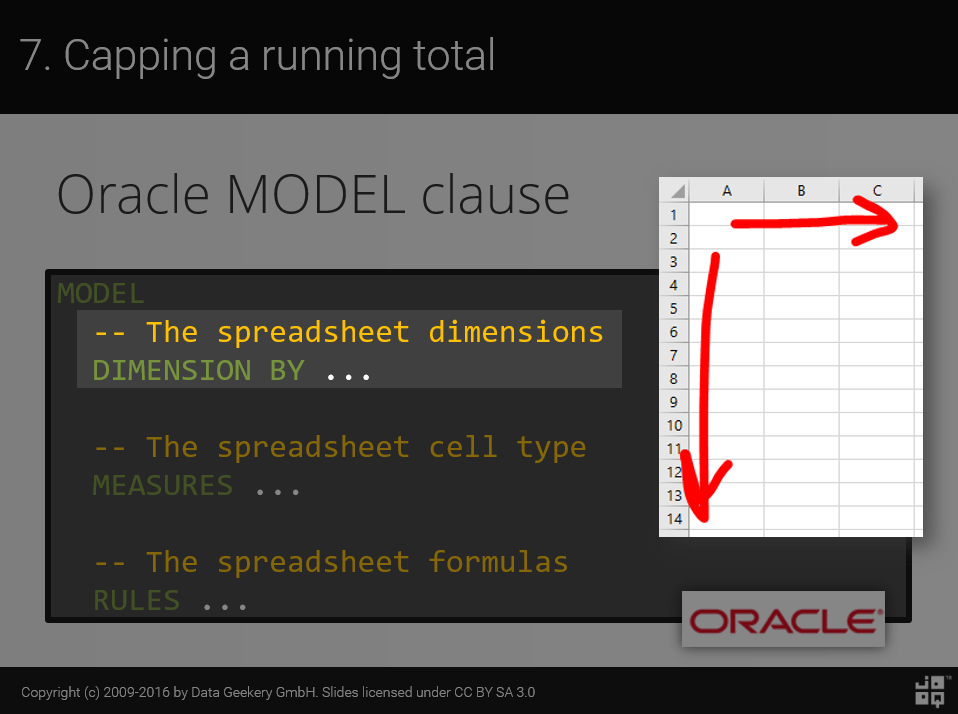 7. Capping a running total

Oracle MODEL clause

MODEL
-- The spreadsheet dimensions
DIMENSION BY ...

-- The spreadsheet cell type
MEASURES ...

-- The spreadsheet formulas
RULES ...

| | A | B | C |
|---|---|---|---|
| 1 | | | |
| 2 | | | |
| 3 | | | |
| 4 | | | |
| 5 | | | |
| 6 | | | |
| 7 | | | |
| 8 | | | |
| 9 | | | |
| 10 | | | |
| 11 | | | |
| 12 | | | |
| 13 | | | |
| 14 | | | |

ORACLE

Copyright (c) 2009-2016 by Data Geekery GmbH. Slides licensed under CC BY SA 3.0